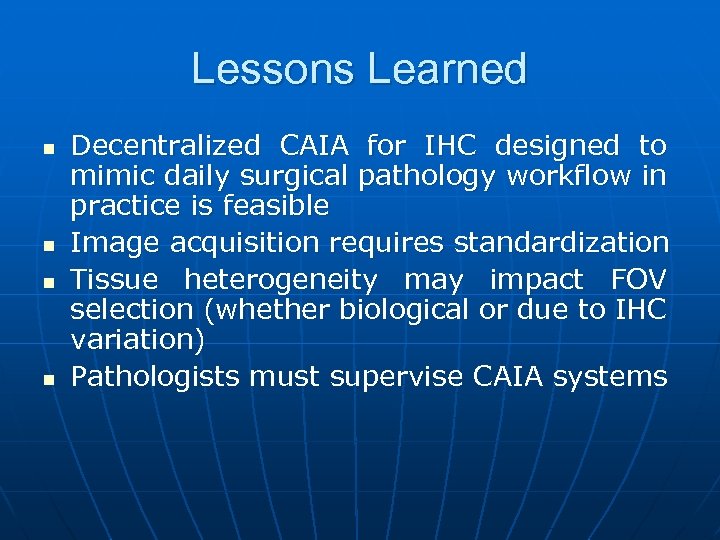 Lessons Learned

- Decentralized CAIA for IHC designed to mimic daily surgical pathology workflow in practice is feasible
- Image acquisition requires standardization
- Tissue heterogeneity may impact FOV selection (whether biological or due to IHC variation)
- Pathologists must supervise CAIA systems